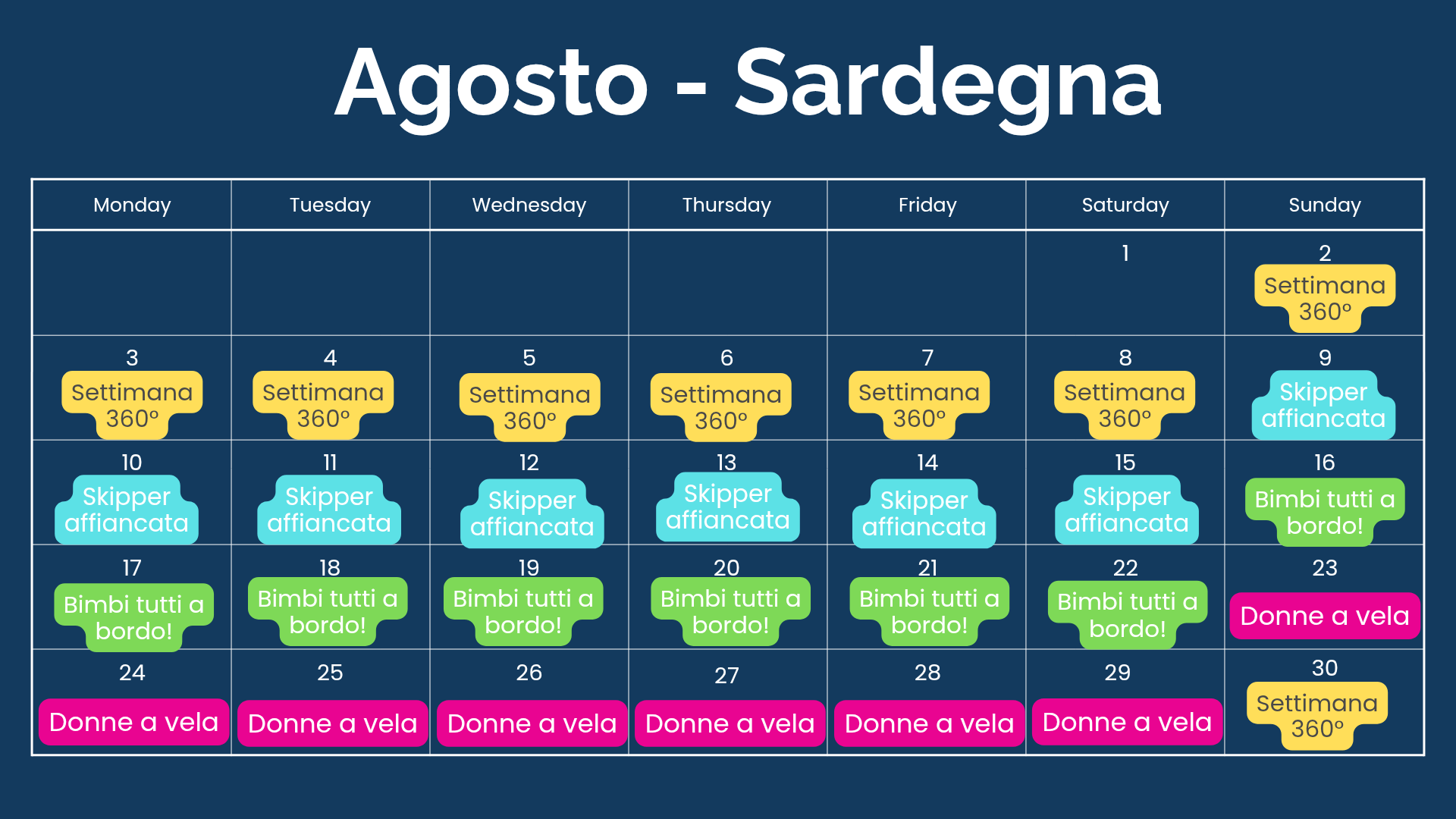 Agosto - Sardegna

| Monday | Tuesday | Wednesday | Thursday | Friday | Saturday | Sunday |
|---|---|---|---|---|---|---|
| | | | | | 1 | 2 Settimana 360° |
| 3 Settimana 360° | 4 Settimana 360° | 5 Settimana 360° | 6 Settimana 360° | 7 Settimana 360° | 8 Settimana 360° | 9 Skipper affiancata |
| 10 Skipper affiancata | 11 Skipper affiancata | 12 Skipper affiancata | 13 Skipper affiancata | 14 Skipper affiancata | 15 Skipper affiancata | 16 Bimbi tutti a bordo! |
| 17 Bimbi tutti a bordo! | 18 Bimbi tutti a bordo! | 19 Bimbi tutti a bordo! | 20 Bimbi tutti a bordo! | 21 Bimbi tutti a bordo! | 22 Bimbi tutti a bordo! | 23 Donne a vela |
| 24 Donne a vela | 25 Donne a vela | 26 Donne a vela | 27 Donne a vela | 28 Donne a vela | 29 Donne a vela | 30 Settimana 360° |